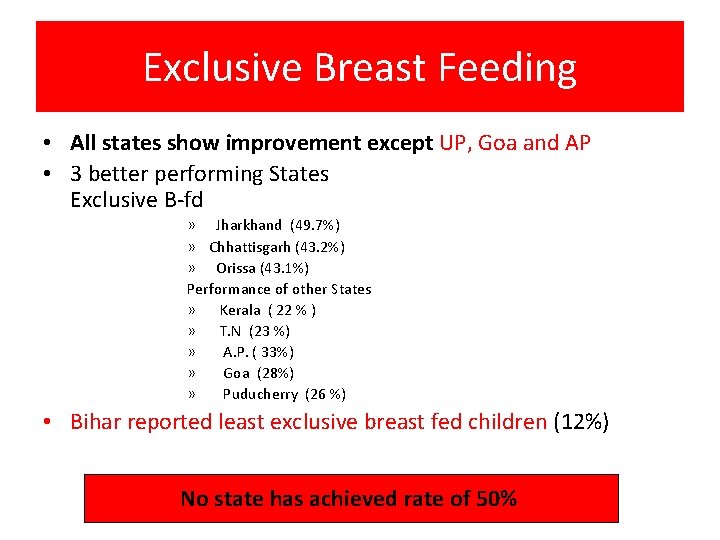 Exclusive Breast Feeding

• All states show improvement except UP, Goa and AP
• 3 better performing States
Exclusive B-fd

» Jharkhand (49.7%)
» Chhattisgarh (43.2%)
» Orissa (43.1%)

Performance of other States

» Kerala ( 22 % )
» T.N (23 %)
» A.P. ( 33%)
» Goa (28%)
» Puducherry (26 %)

• Bihar reported least exclusive breast fed children (12%)

No state has achieved rate of 50%